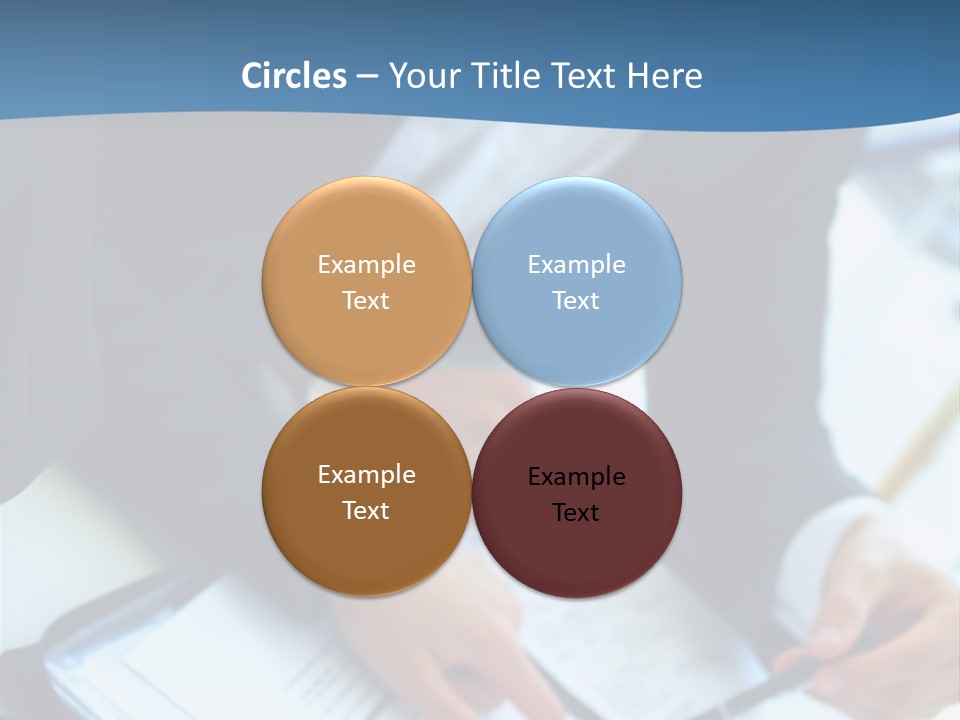 Circles – Your Title Text Here

Example Text

Example Text

Example Text

Example Text